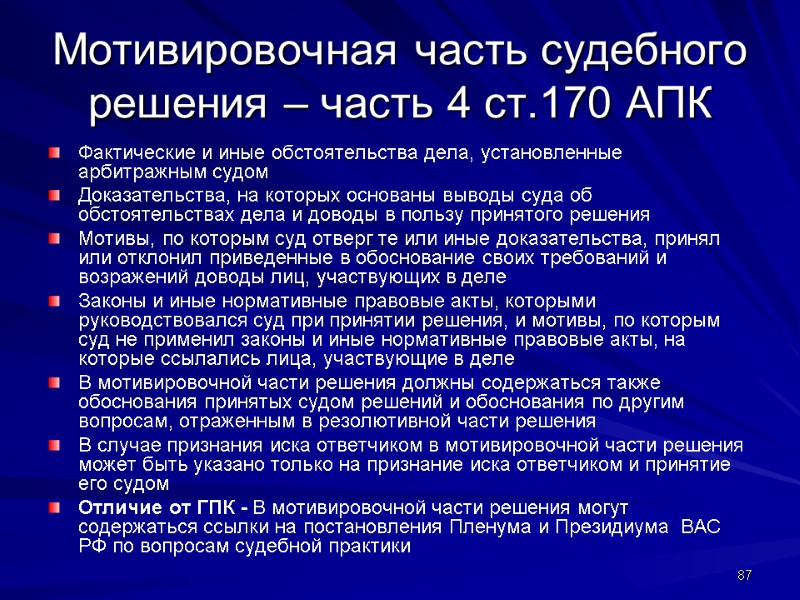 Мотивировочная часть судебного решения – часть 4 ст.170 АПК

Фактические и иные обстоятельства дела, установленные арбитражным судом

Доказательства, на которых основаны выводы суда об обстоятельствах дела и доводы в пользу принятого решения

Мотивы, по которым суд отверг те или иные доказательства, принял или отклонил приведенные в обоснование своих требований и возражений доводы лиц, участвующих в деле

Законы и иные нормативные правовые акты, которыми руководствовался суд при принятии решения, и мотивы, по которым суд не применил законы и иные нормативные правовые акты, на которые ссылались лица, участвующие в деле

В мотивировочной части решения должны содержаться также обоснования принятых судом решений и обоснования по другим вопросам, отраженным в резолютивной части решения

В случае признания иска ответчиком в мотивировочной части решения может быть указано только на признание иска ответчиком и принятие его судом

Отличие от ГПК - В мотивировочной части решения могут содержаться ссылки на постановления Пленума и Президиума ВАС РФ по вопросам судебной практики

87